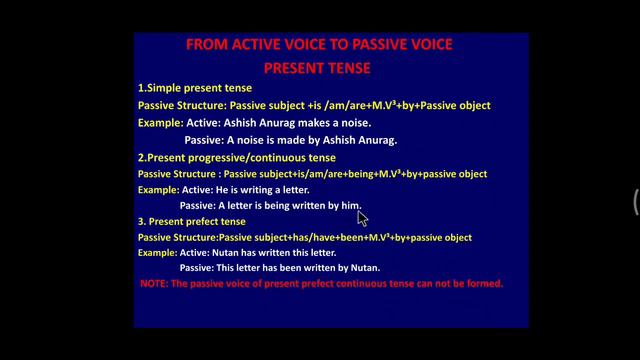 FROM ACTIVE VOICE TO PASSIVE VOICE
PRESENT TENSE

1.Simple present tense
Passive Structure: Passive subject +is /am/are+M.V³+by+Passive object
Example: Active: Ashish Anurag makes a noise.
Passive: A noise is made by Ashish Anurag.

2.Present progressive/continuous tense
Passive Structure : Passive subject+is/am/are+being+M.V³+by+passive object
Example: Active: He is writing a letter.
Passive: A letter is being written by him.

3. Present prefect tense
Passive Structure:Passive subject+has/have+been+M.V³+by+passive object
Example: Active: Nutan has written this letter.
Passive: This letter has been written by Nutan.

NOTE: The passive voice of present prefect continuous tense can not be formed.